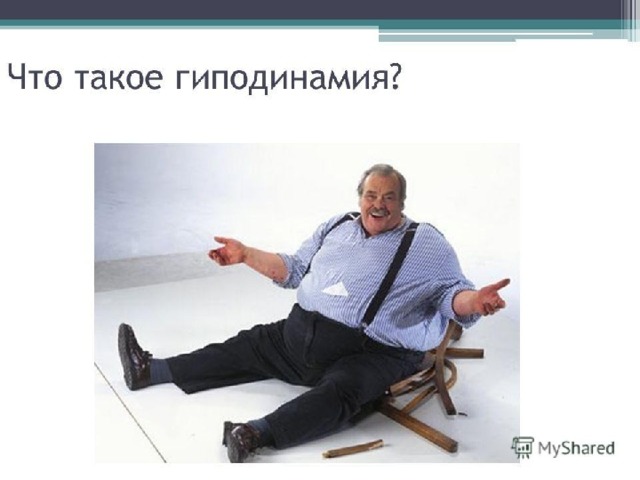 Что такое гиподинамия?

MyShared